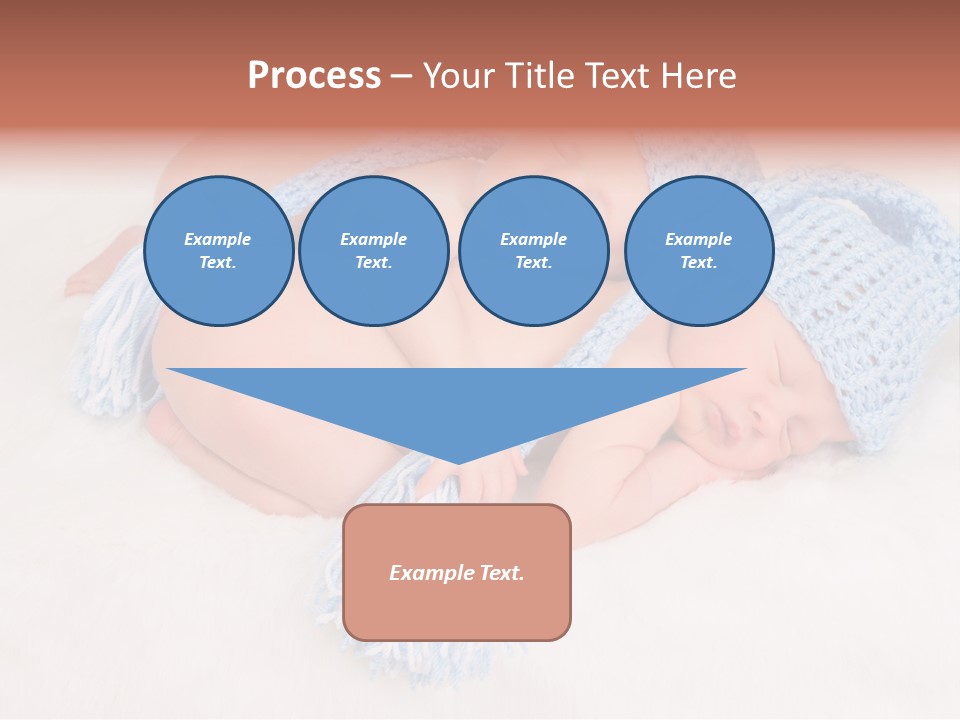 Process – Your Title Text Here

Example Text.

Example Text.

Example Text.

Example Text.

Example Text.